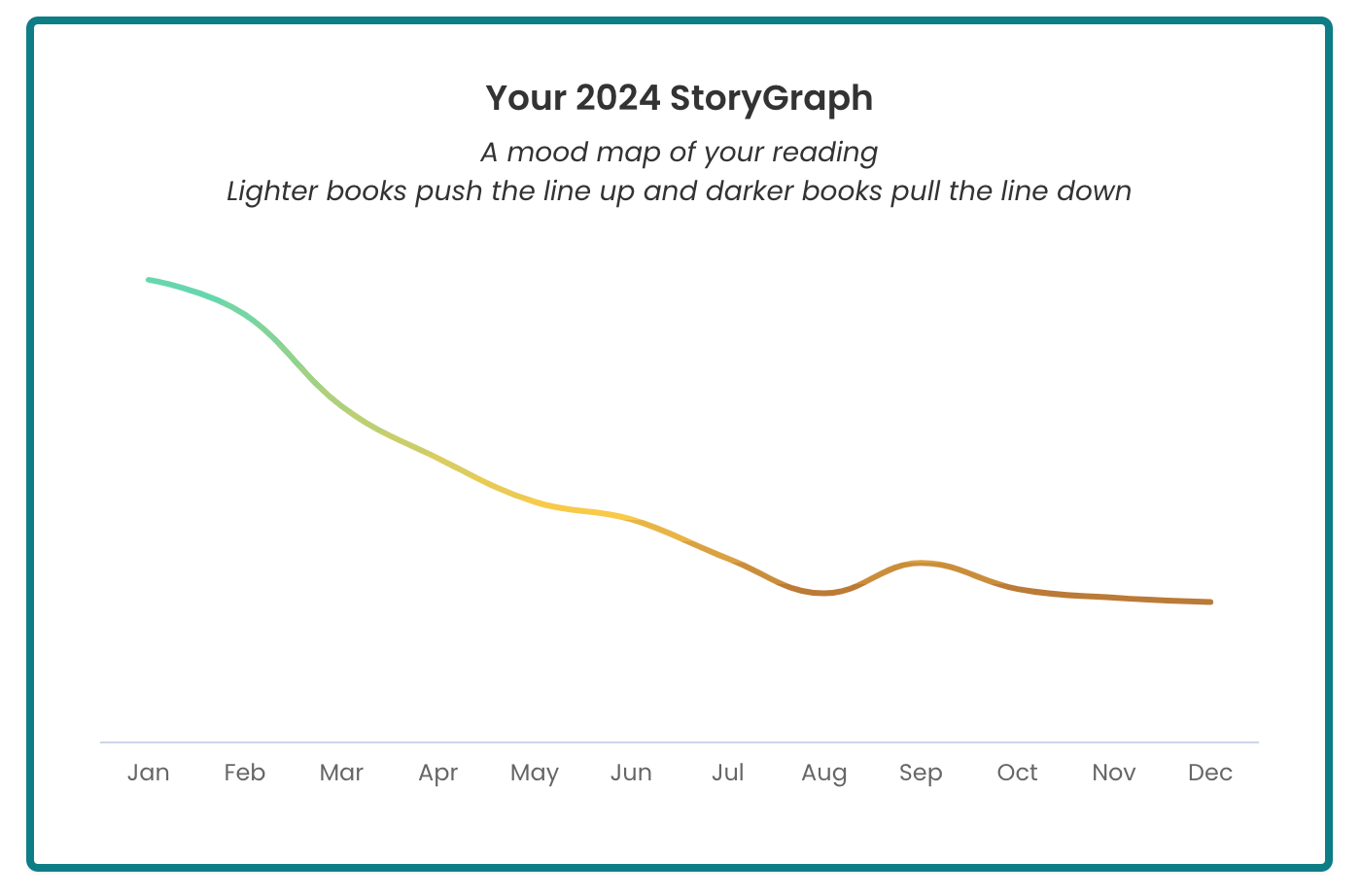 Your 2024 StoryGraph

A mood map of your reading
Lighter books push the line up and darker books pull the line down

Jan Feb Mar Apr May Jun Jul Aug Sep Oct Nov Dec